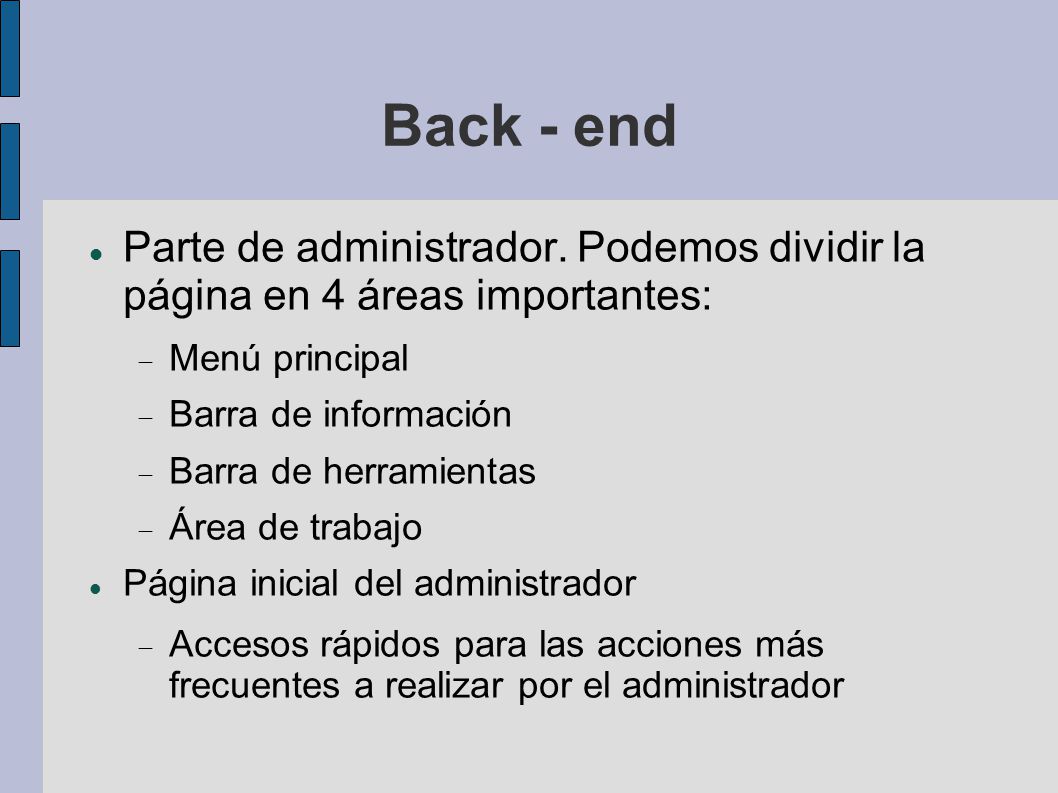 Back - end

Parte de administrador. Podemos dividir la página en 4 áreas importantes:

Menú principal

Barra de información

Barra de herramientas

Área de trabajo

Página inicial del administrador

Accesos rápidos para las acciones más frecuentes a realizar por el administrador